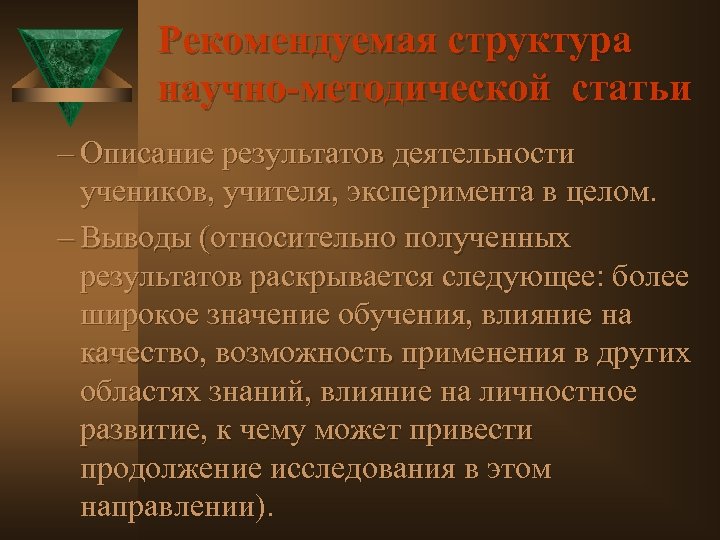 Рекомендуемая структура научно-методической статьи

– Описание результатов деятельности учеников, учителя, эксперимента в целом.

– Выводы (относительно полученных результатов раскрывается следующее: более широкое значение обучения, влияние на качество, возможность применения в других областях знаний, влияние на личностное развитие, к чему может привести продолжение исследования в этом направлении).